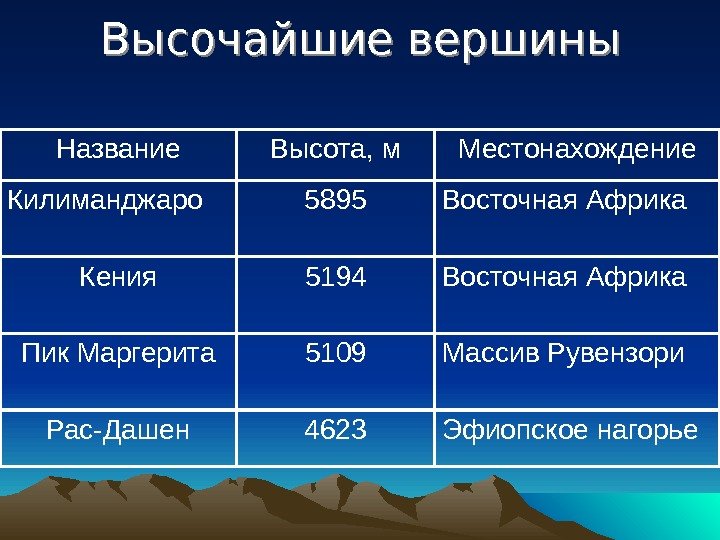 Высочайшие вершины

| Название | Высота, м | Местонахождение |
|---|---|---|
| Килиманджаро | 5895 | Восточная Африка |
| Кения | 5194 | Восточная Африка |
| Пик Маргерита | 5109 | Массив Рувензори |
| Рас-Дашен | 4623 | Эфиопское нагорье |